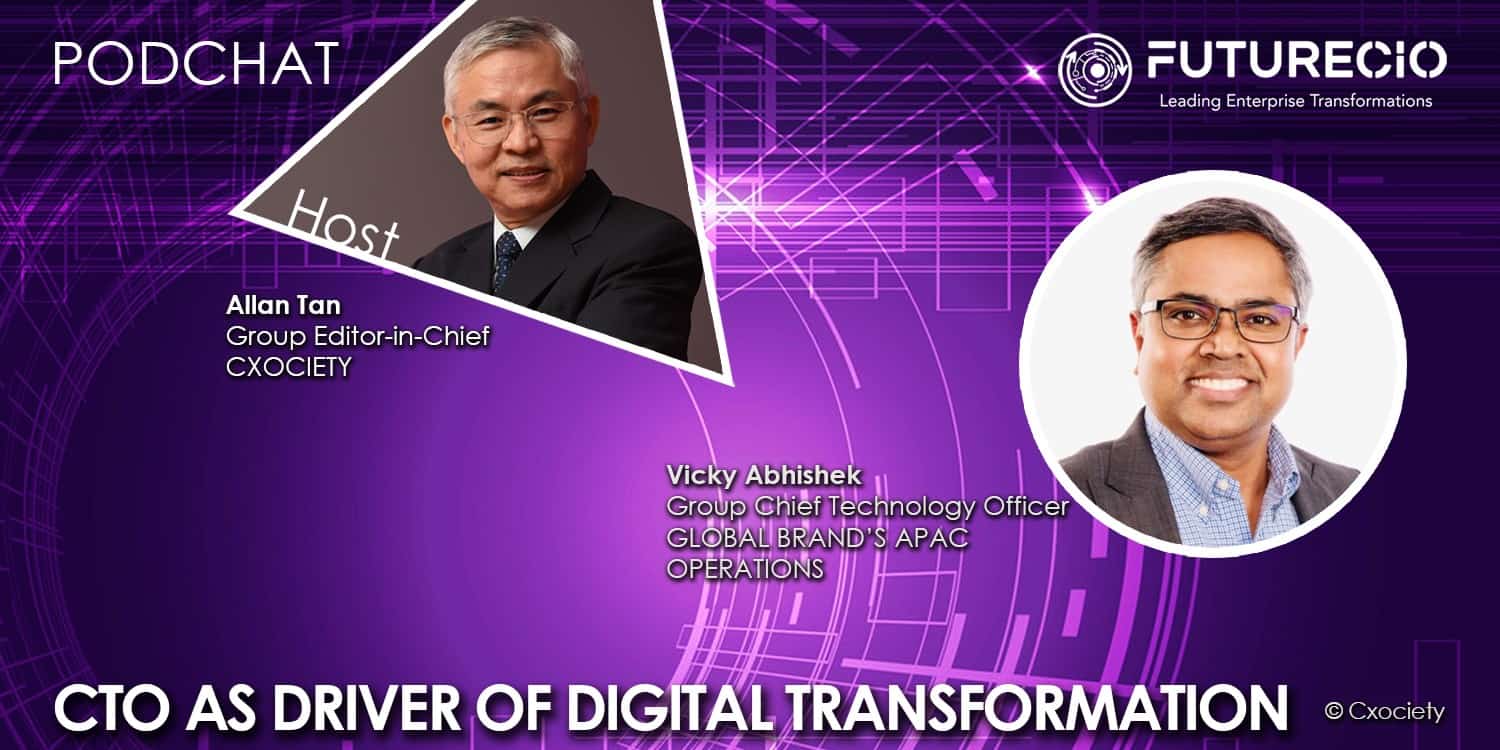 PODCHAT

FUTURECIO
Leading Enterprise Transformations

Host

Allan Tan
Group Editor-in-Chief
CXOCIETY

Vicky Abhishek
Group Chief Technology Officer
GLOBAL BRAND'S APAC OPERATIONS

CTO AS DRIVER OF DIGITAL TRANSFORMATION

© Cxociety